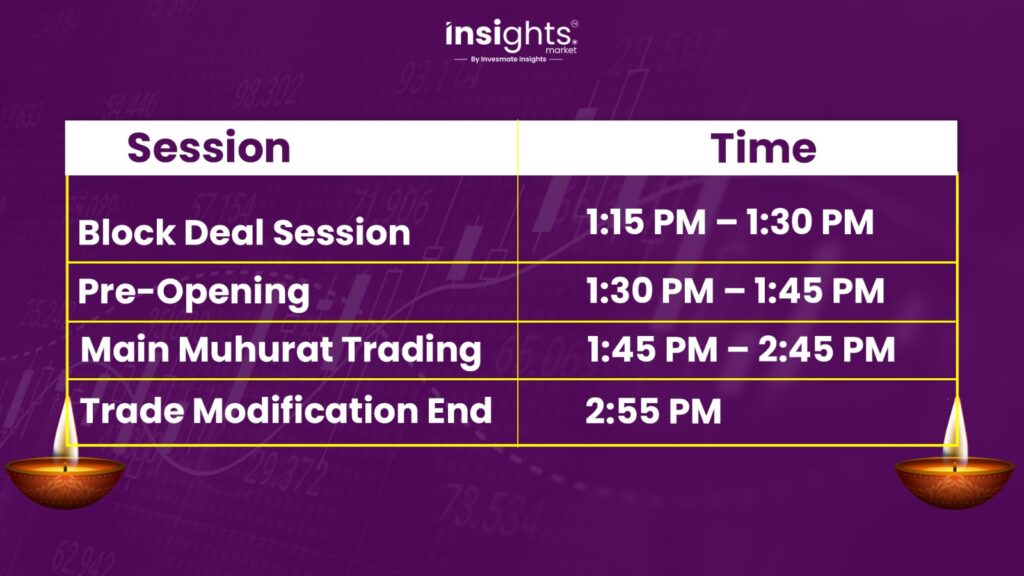 insights
market
By Invesmate Insights

| Session | Time |
|---|---|
| Block Deal Session | 1:15 PM – 1:30 PM |
| Pre-Opening | 1:30 PM – 1:45 PM |
| Main Muhurat Trading | 1:45 PM – 2:45 PM |
| Trade Modification End | 2:55 PM |